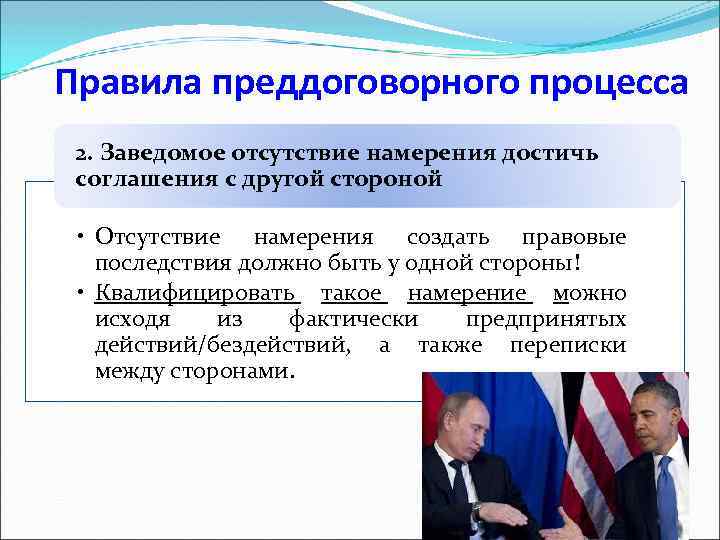 Правила преддоговорного процесса

2. Заведомое отсутствие намерения достичь соглашения с другой стороной

• Отсутствие намерения создать правовые последствия должно быть у одной стороны!

• Квалифицировать такое намерение можно исходя из фактически предпринятых действий/бездействий, а также переписки между сторонами.